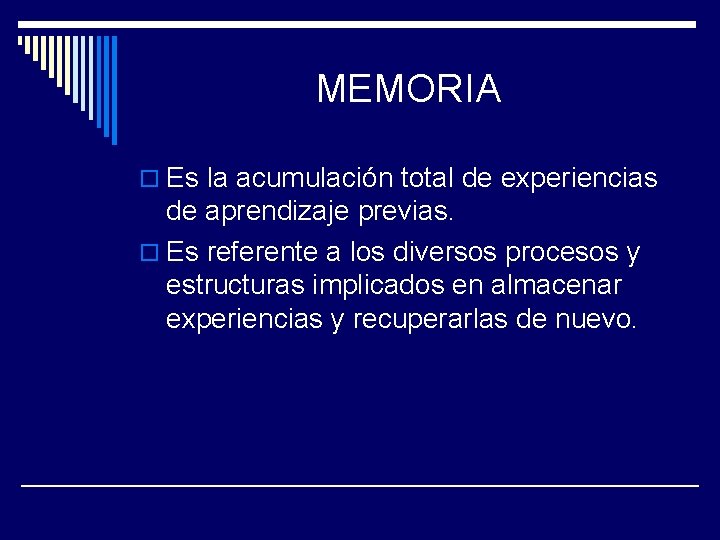 MEMORIA

Es la acumulación total de experiencias de aprendizaje previas.

Es referente a los diversos procesos y estructuras implicados en almacenar experiencias y recuperarlas de nuevo.